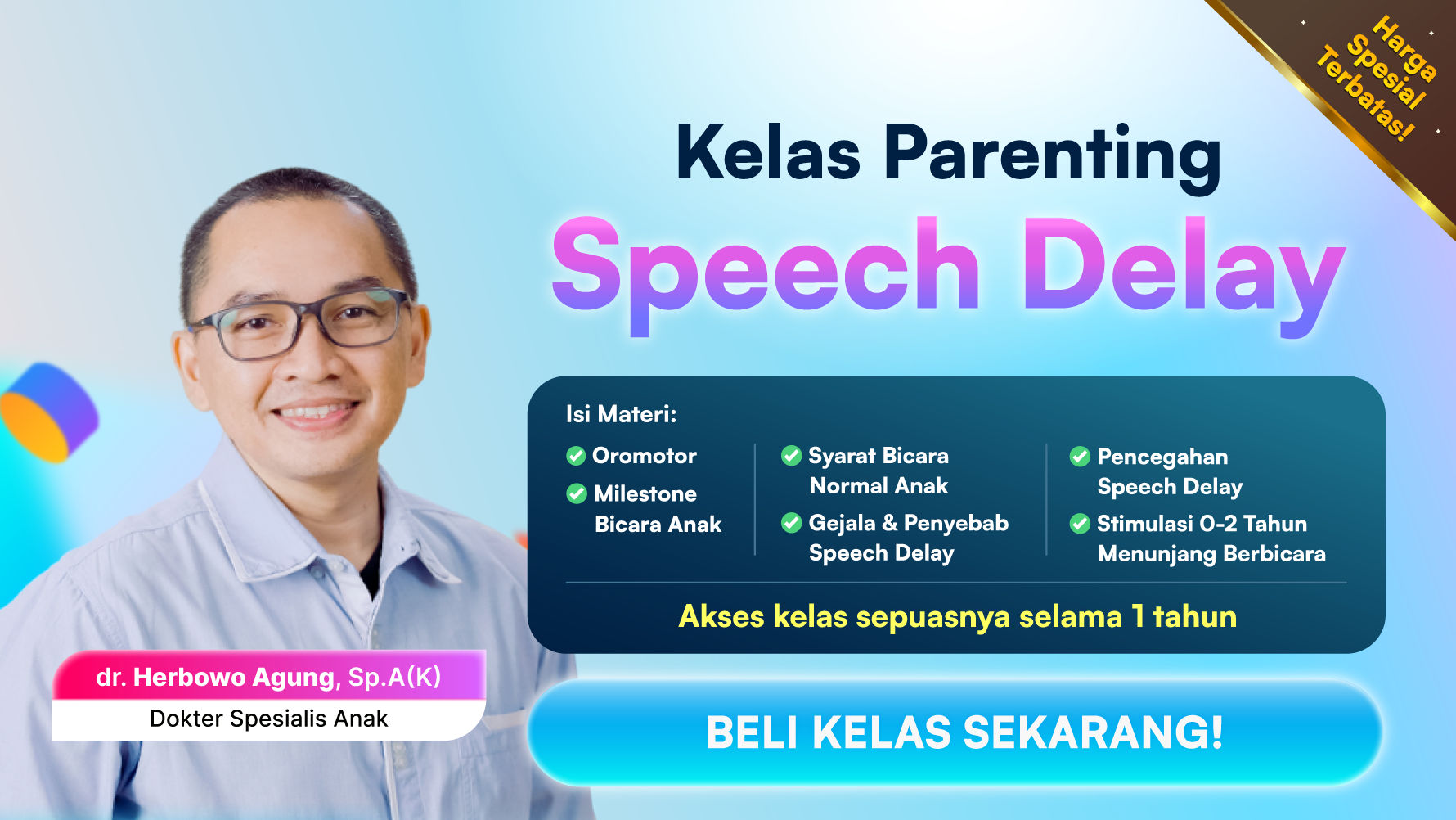 Harga Spesial Terbatas!

Kelas Parenting

Speech Delay

Isi Materi:

Oromotor

Milestone Bicara Anak

Syarat Bicara Normal Anak

Gejala & Penyebab Speech Delay

Pencegahan Speech Delay

Stimulasi 0-2 Tahun Menunjang Berbicara

Akses kelas sepuasnya selama 1 tahun

dr. Herbowo Agung, Sp.A(K)

Dokter Spesialis Anak

BELI KELAS SEKARANG!